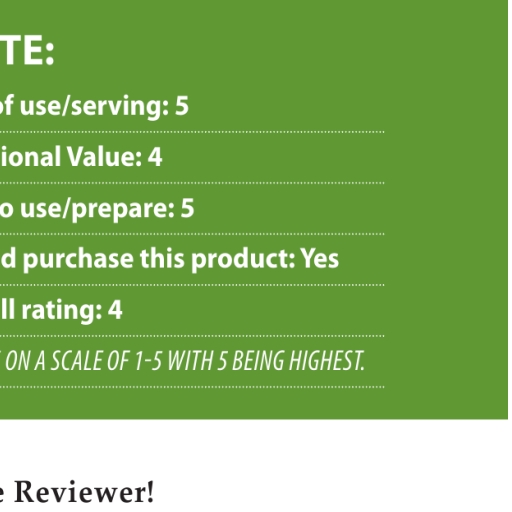 TE:

of use/serving: 5

ional Value: 4

o use/prepare: 5

d purchase this product: Yes

ll rating: 4

ON A SCALE OF 1-5 WITH 5 BEING HIGHEST.

e Reviewer!